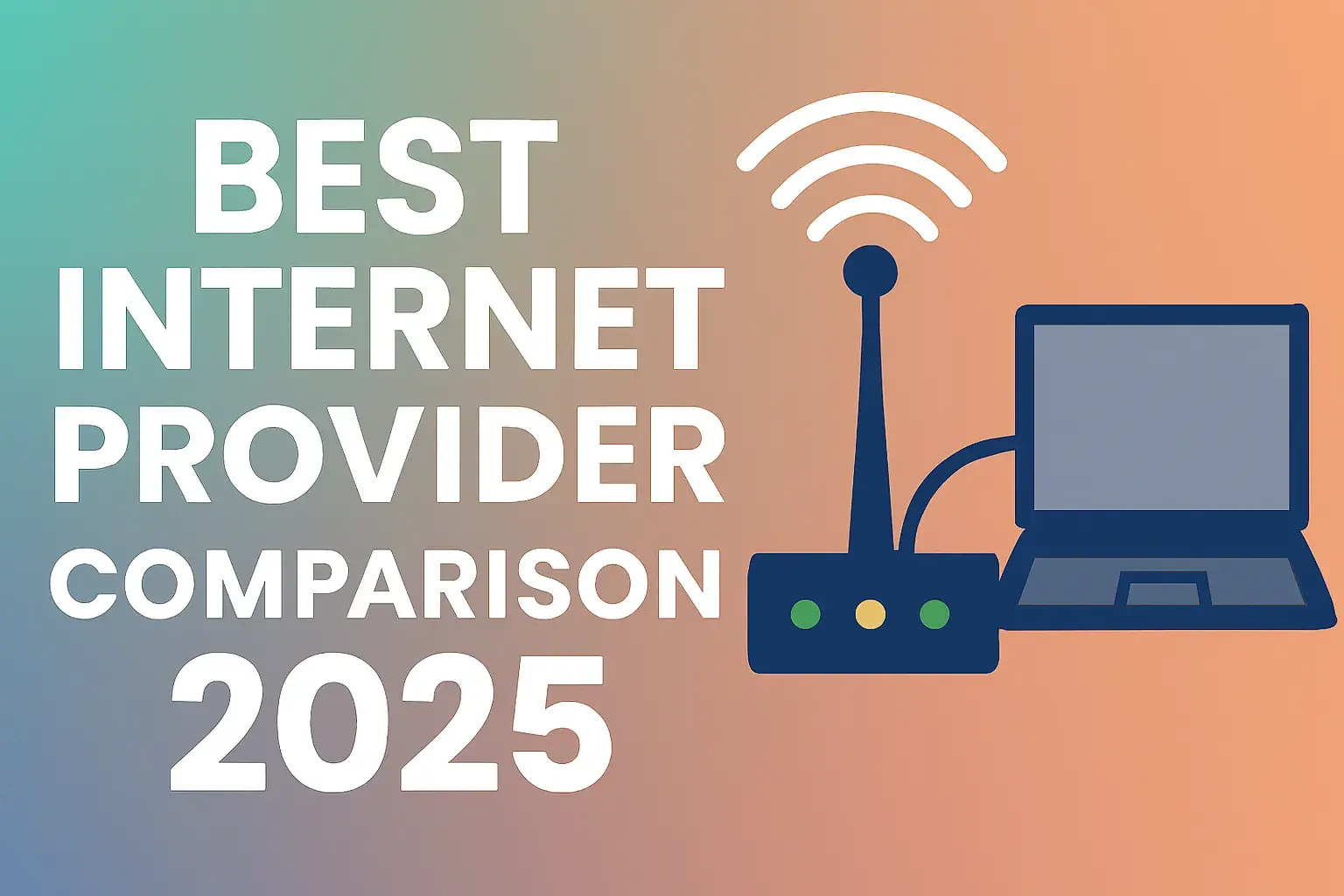 BEST INTERNET PROVIDER COMPARISON 2025